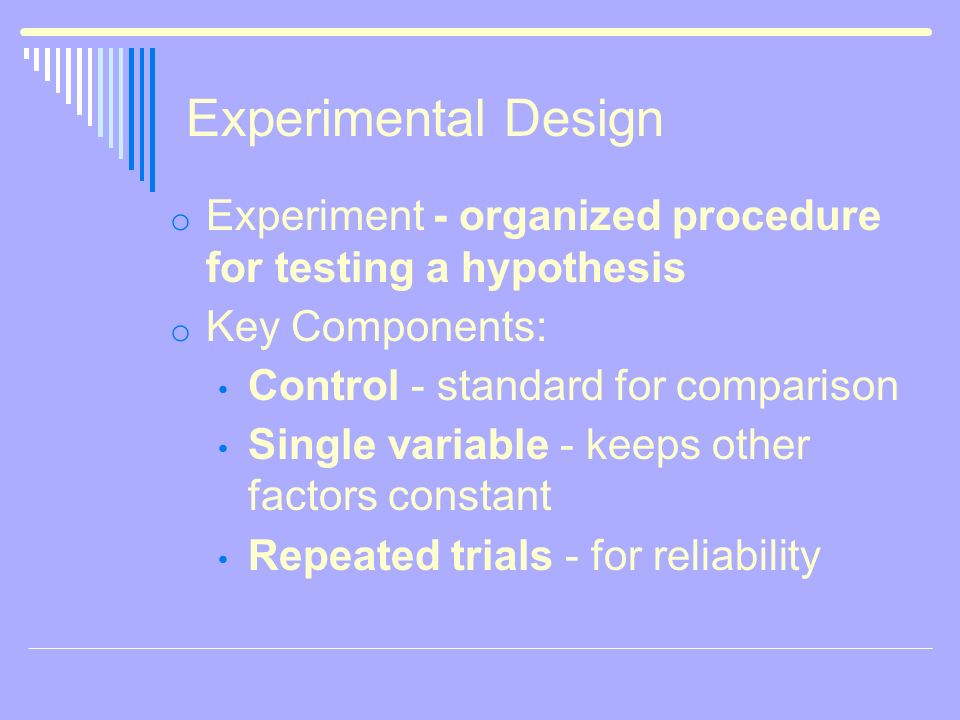 Experimental Design

o Experiment - organized procedure for testing a hypothesis

o Key Components:

• Control - standard for comparison

• Single variable - keeps other factors constant

• Repeated trials - for reliability